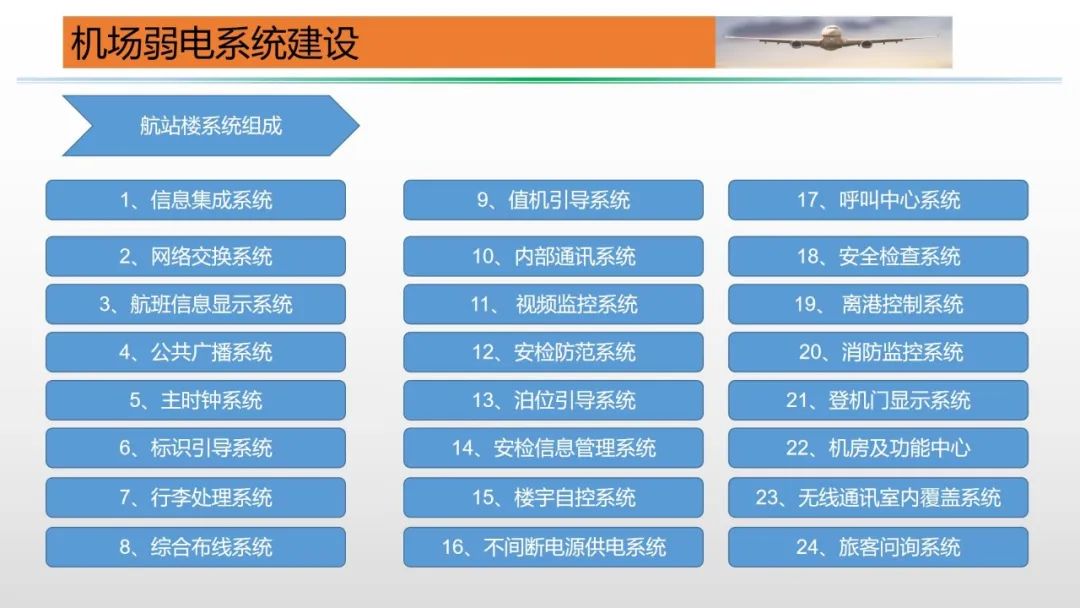 机场弱电系统建设

航站楼系统组成

1、信息集成系统

2、网络交换系统

3、航班信息显示系统

4、公共广播系统

5、主时钟系统

6、标识引导系统

7、行李处理系统

8、综合布线系统

9、值机引导系统

10、内部通讯系统

11、 视频监控系统

12、安检防范系统

13、泊位引导系统

14、安检信息管理系统

15、楼宇自控系统

16、不间断电源供电系统

17、呼叫中心系统

18、安全检查系统

19、 离港控制系统

20、消防监控系统

21、登机门显示系统

22、机房及功能中心

23、无线通讯室内覆盖系统

24、旅客问询系统